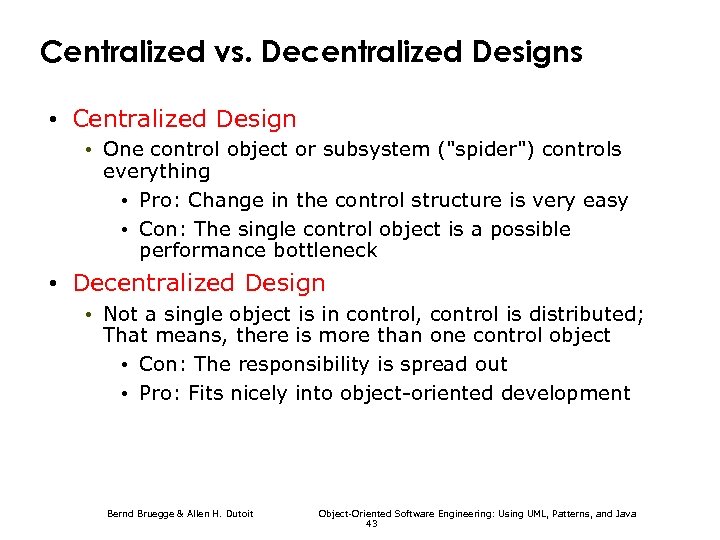 Centralized vs. Decentralized Designs

• Centralized Design
  • One control object or subsystem ("spider") controls everything
    • Pro: Change in the control structure is very easy
    • Con: The single control object is a possible performance bottleneck
• Decentralized Design
  • Not a single object is in control, control is distributed; That means, there is more than one control object
    • Con: The responsibility is spread out
    • Pro: Fits nicely into object-oriented development

Bernd Bruegge & Allen H. Dutoit

Object-Oriented Software Engineering: Using UML, Patterns, and Java
43